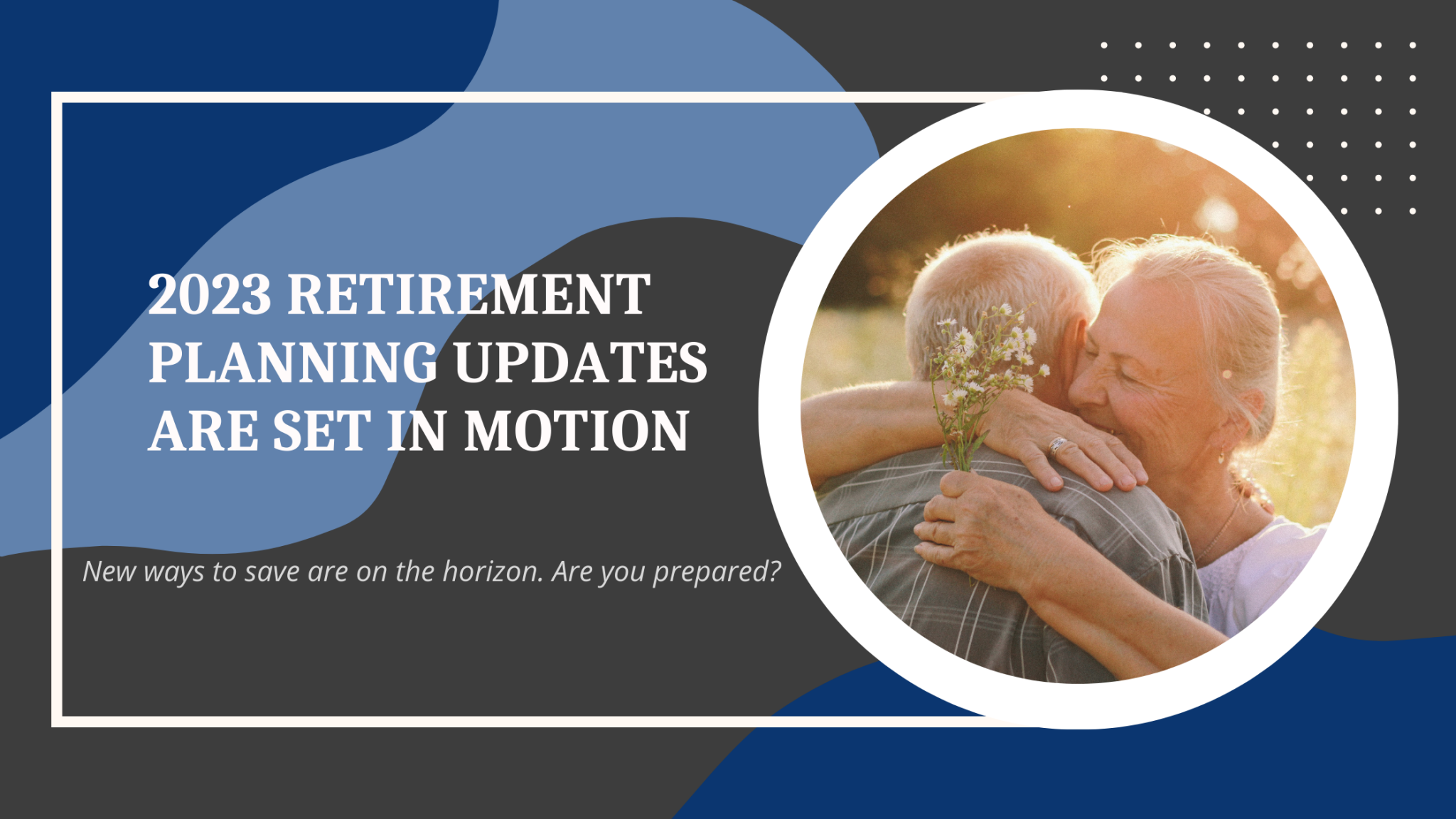 2023 RETIREMENT PLANNING UPDATES ARE SET IN MOTION

New ways to save are on the horizon. Are you prepared?